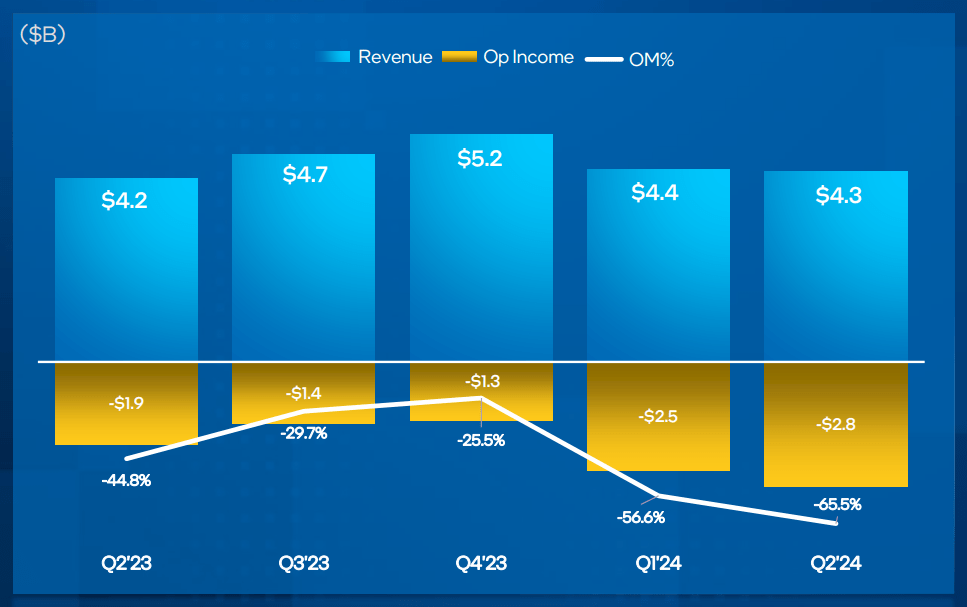 ($B)

Revenue Op Income OM%

$4.2
$4.7
$5.2
$4.4
$4.3

-$1.9
-$1.4
-$1.3
-$2.5
-$2.8

-44.8%
-29.7%
-25.5%
-56.6%
-65.5%

Q2'23
Q3'23
Q4'23
Q1'24
Q2'24